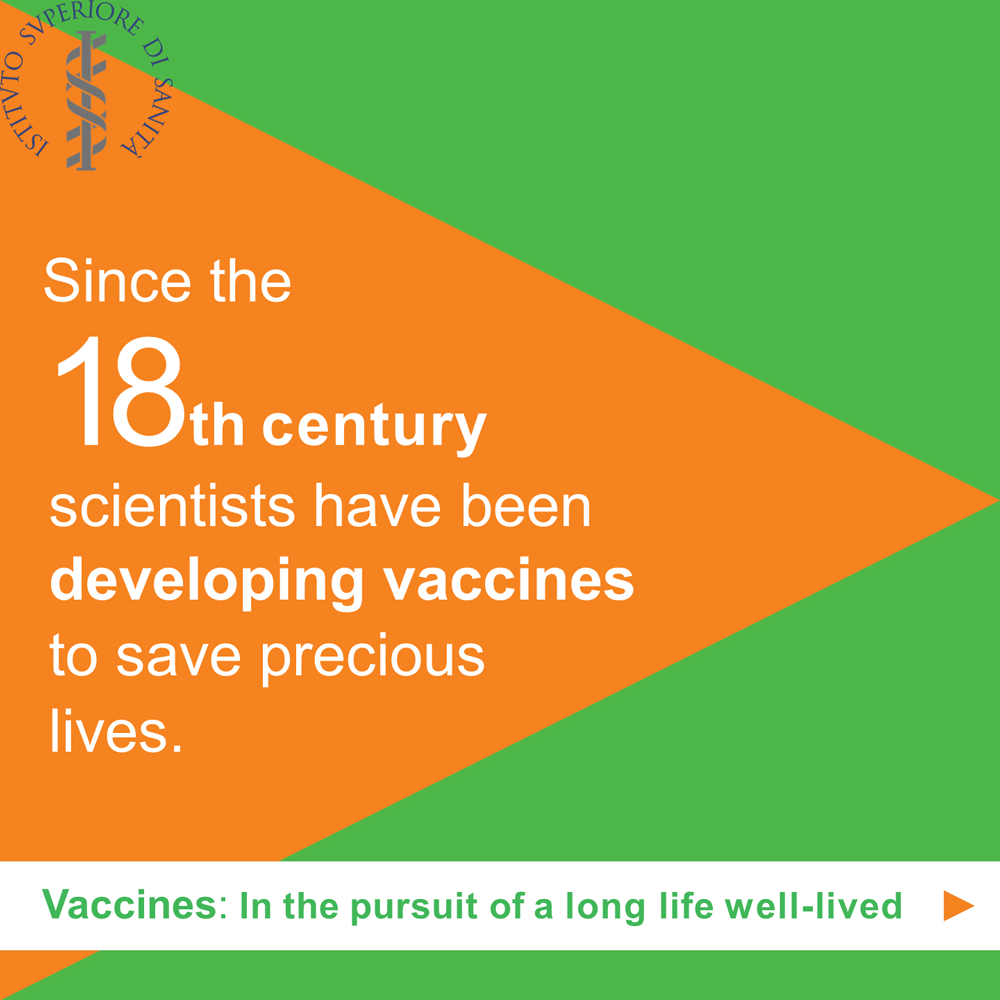 ISTITVTO SVPERIORE DI SANITÀ

Since the 18th century scientists have been developing vaccines to save precious lives.

Vaccines: In the pursuit of a long life well-lived